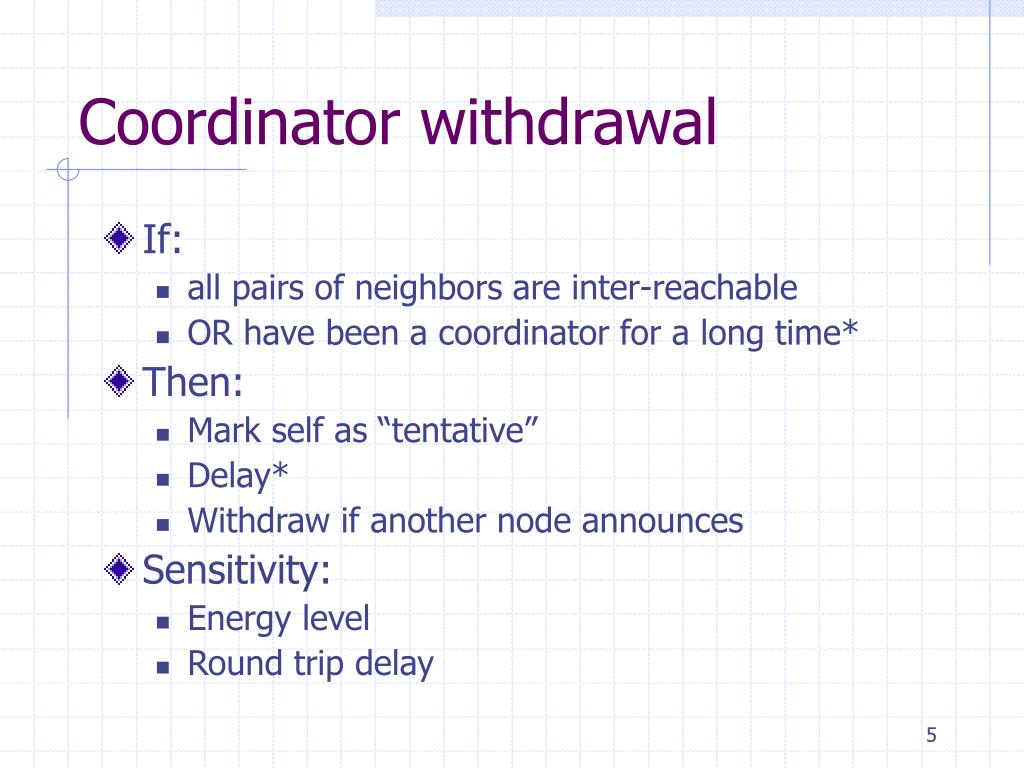 Coordinator withdrawal

If:

all pairs of neighbors are inter-reachable

OR have been a coordinator for a long time*

Then:

Mark self as “tentative”

Delay*

Withdraw if another node announces

Sensitivity:

Energy level

Round trip delay

5